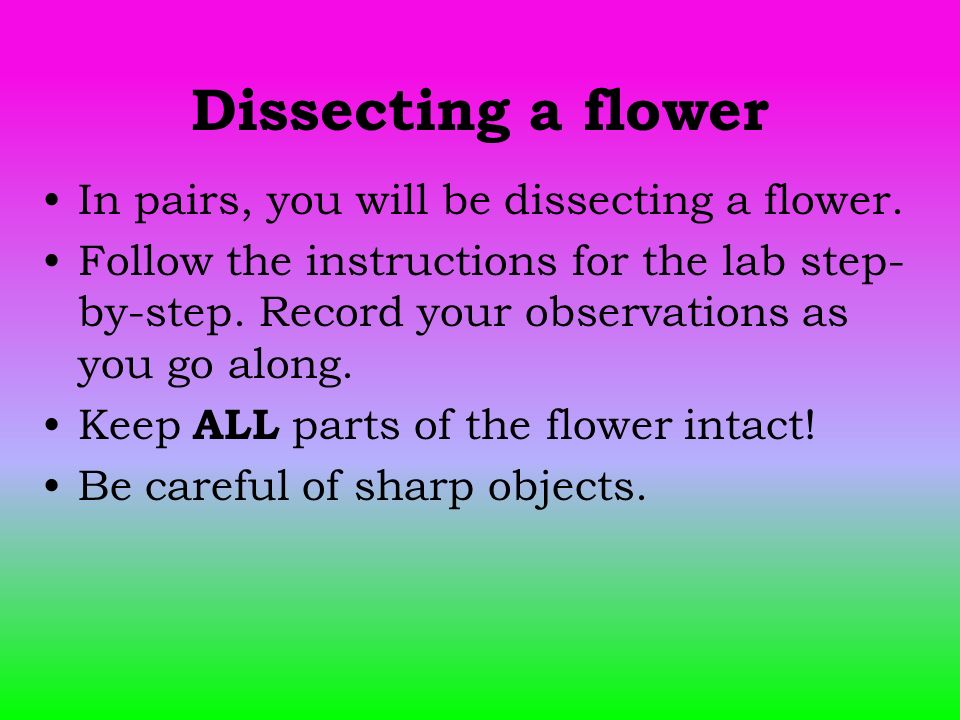 Dissecting a flower

• In pairs, you will be dissecting a flower.
• Follow the instructions for the lab step-by-step. Record your observations as you go along.
• Keep ALL parts of the flower intact!
• Be careful of sharp objects.